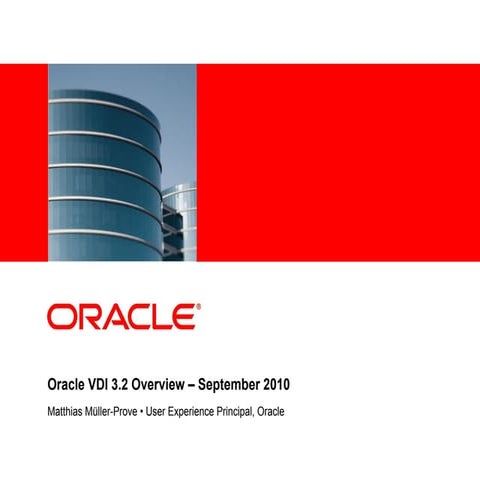 ORACLE®

Oracle VDI 3.2 Overview – September 2010

Matthias Müller-Prove • User Experience Principal, Oracle